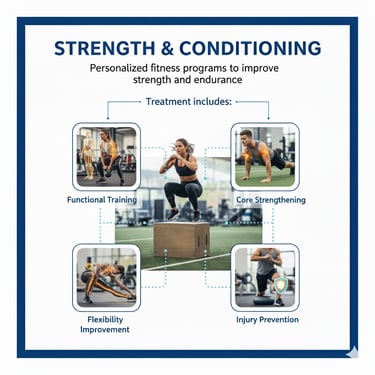 STRENGTH & CONDITIONING

Personalized fitness programs to improve strength and endurance

Treatment includes:

Functional Training

Core Strengthening

Flexibility Improvement

Injury Prevention